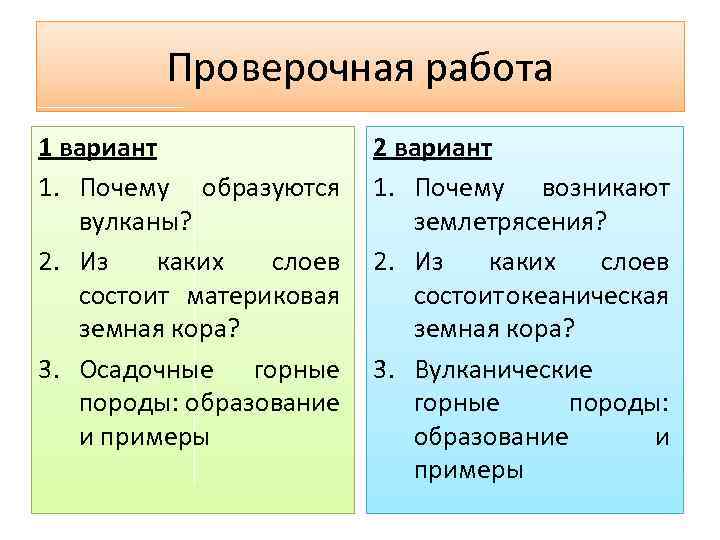 Проверочная работа

1 вариант
1. Почему образуются вулканы?
2. Из каких слоев состоит материковая земная кора?
3. Осадочные горные породы: образование и примеры

2 вариант
1. Почему возникают землетрясения?
2. Из каких слоев состоитокеаническая земная кора?
3. Вулканические горные породы: образование и примеры